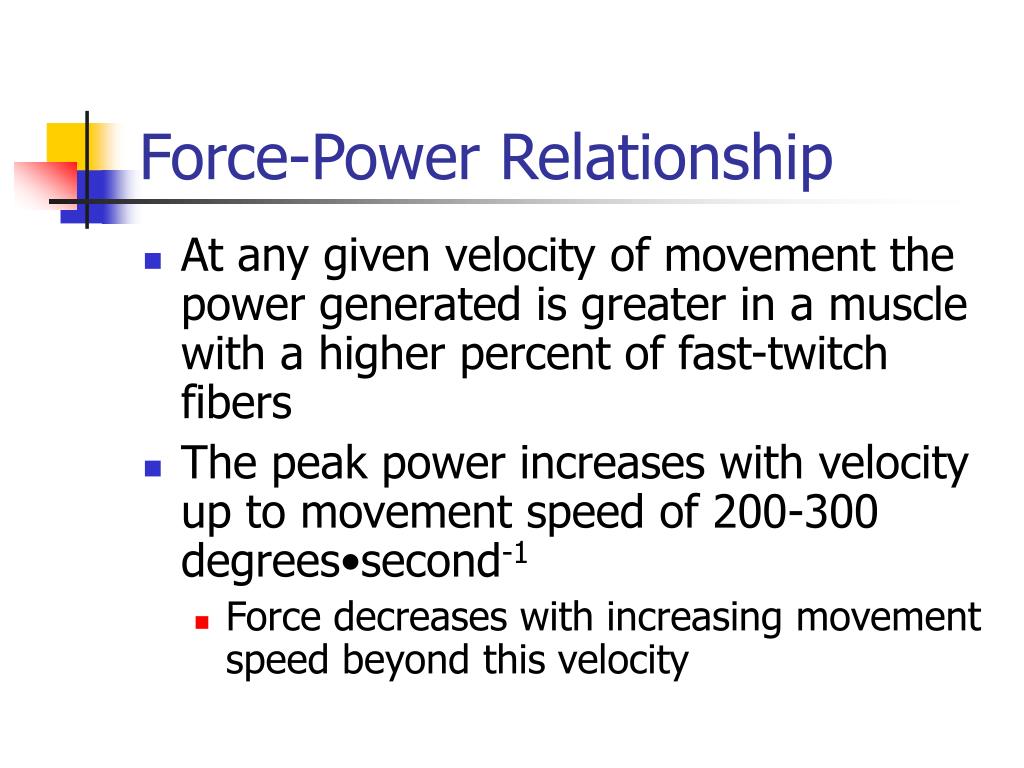 Force-Power Relationship

- At any given velocity of movement the power generated is greater in a muscle with a higher percent of fast-twitch fibers
- The peak power increases with velocity up to movement speed of 200-300 degrees•second$^{-1}$
  - Force decreases with increasing movement speed beyond this velocity